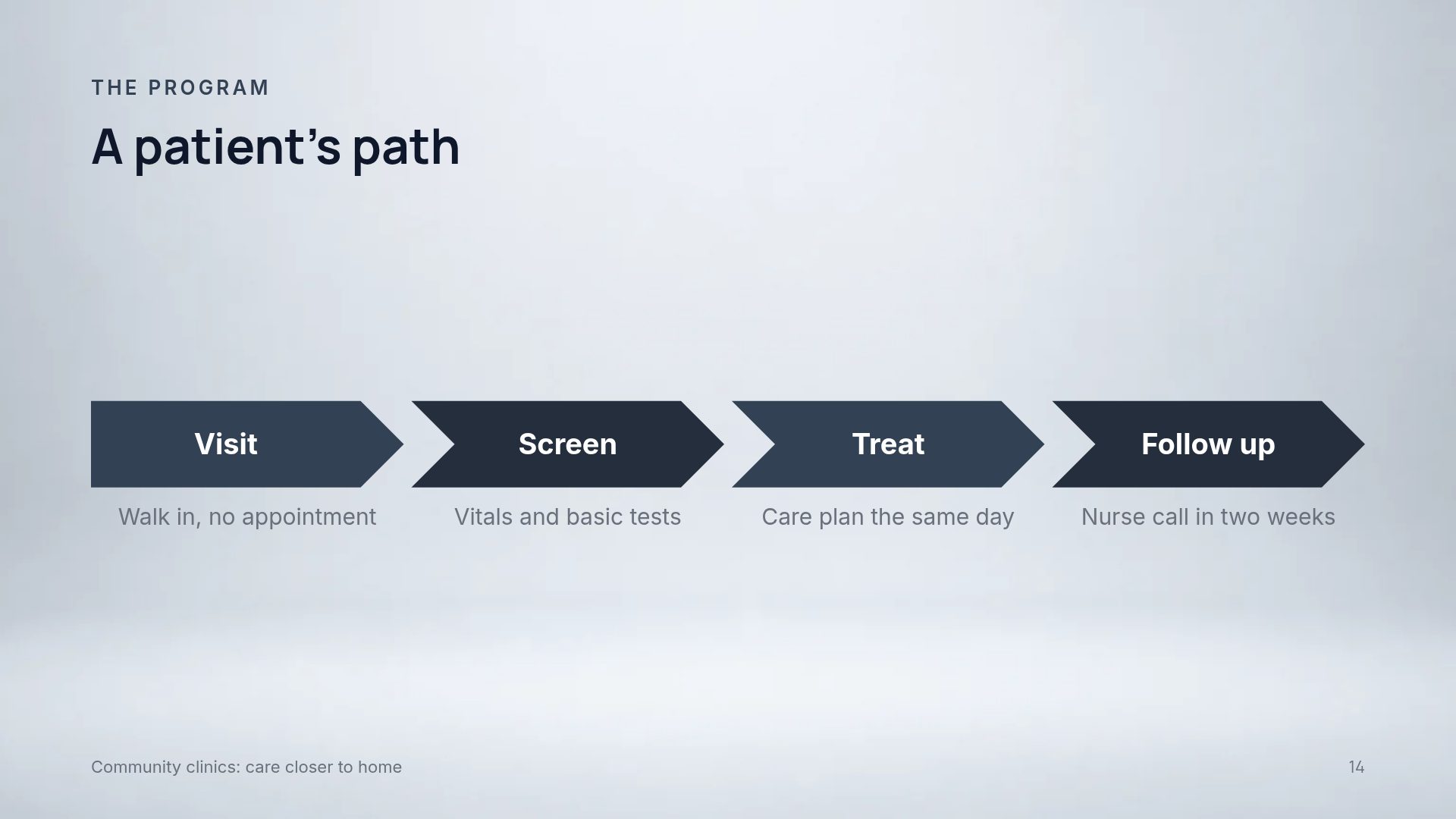 THE PROGRAM

A patient's path

Visit

Walk in, no appointment

Screen

Vitals and basic tests

Treat

Care plan the same day

Follow up

Nurse call in two weeks

Community clinics: care closer to home

14